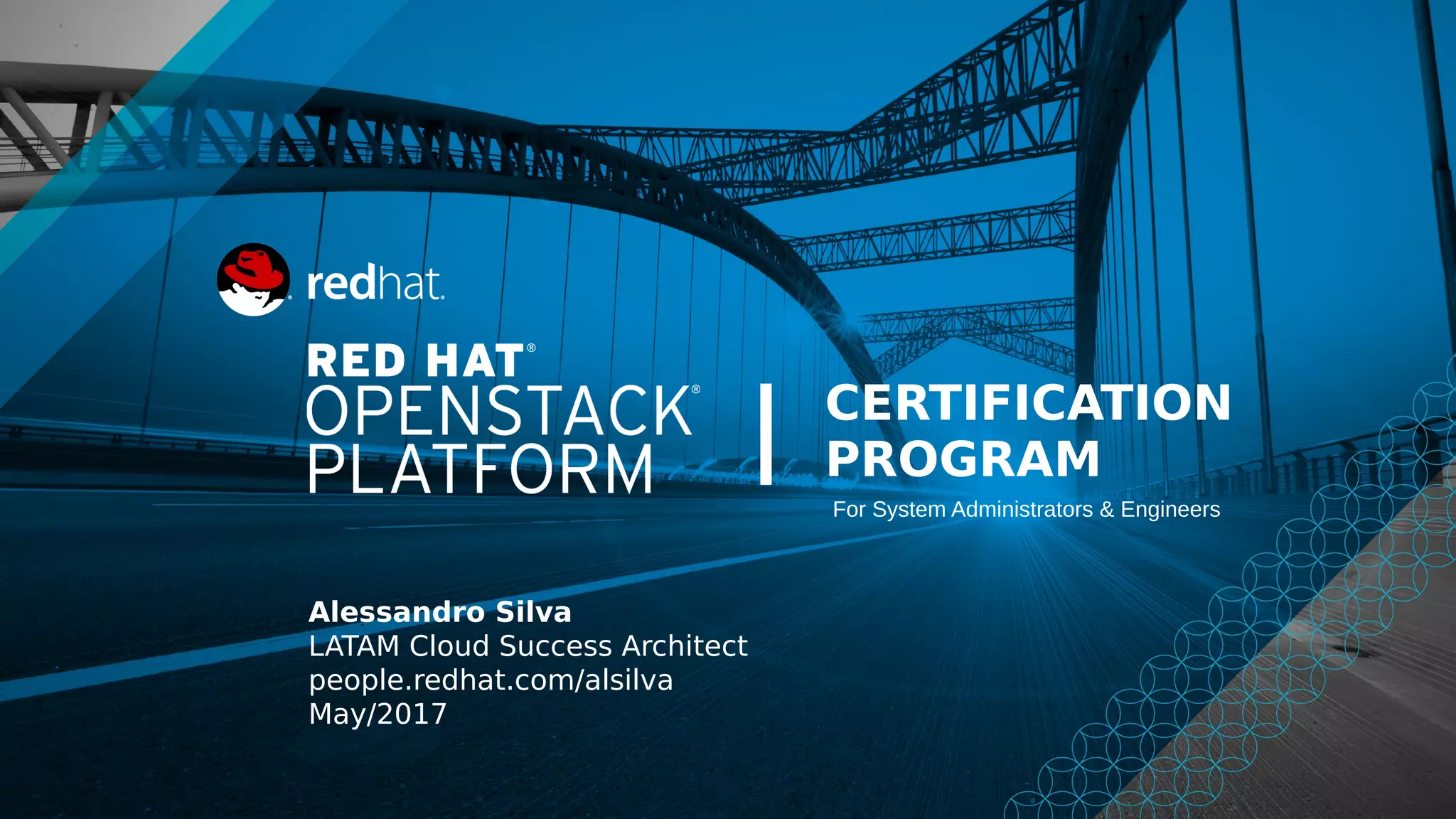 redhat.

RED HAT®
OPENSTACK®
PLATFORM

CERTIFICATION PROGRAM
For System Administrators & Engineers

Alessandro Silva
LATAM Cloud Success Architect
people.redhat.com/alsilva
May/2017